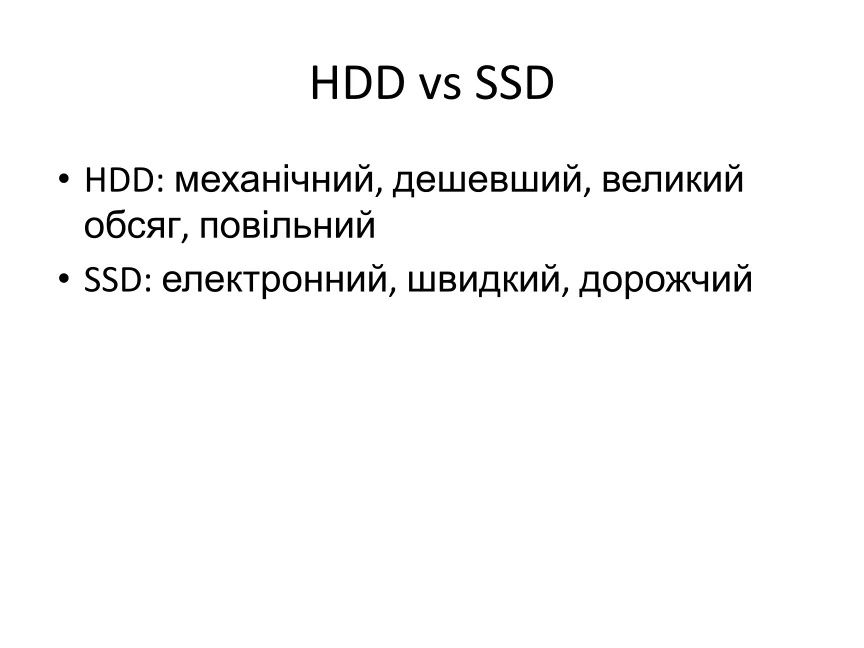 HDD vs SSD

• HDD: механічний, дешевший, великий обсяг, повільний
• SSD: електронний, швидкий, дорожчий